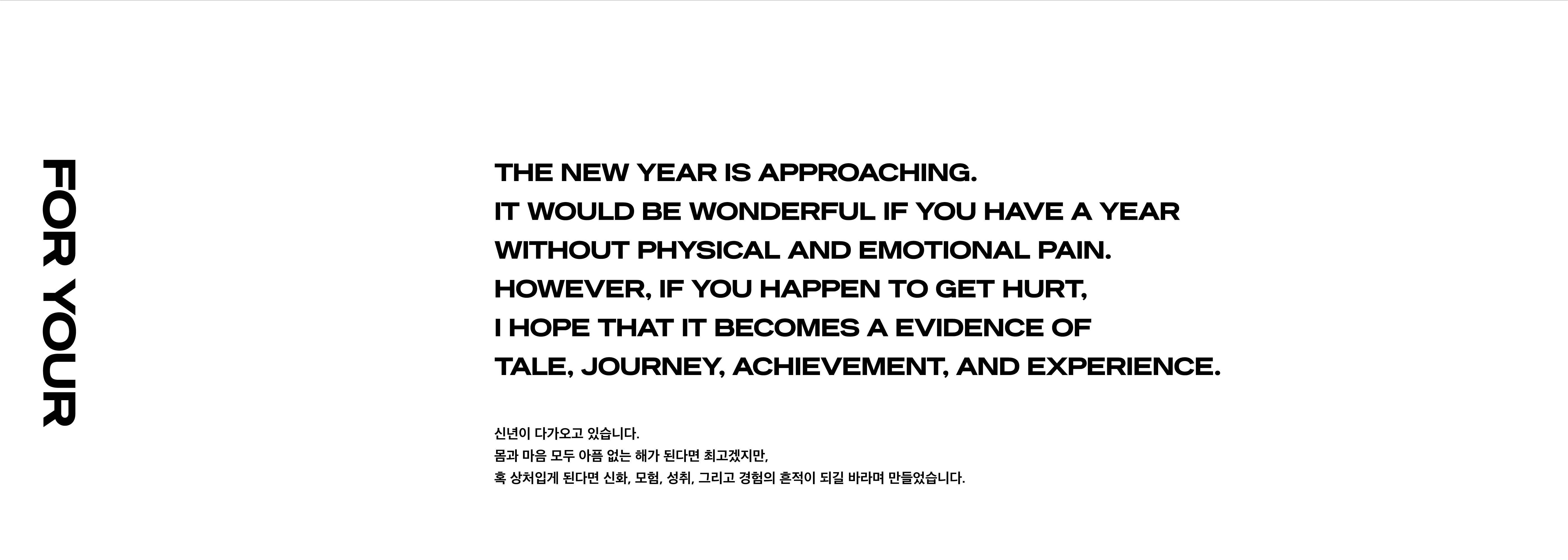 FOR YOUR

THE NEW YEAR IS APPROACHING.
IT WOULD BE WONDERFUL IF YOU HAVE A YEAR WITHOUT PHYSICAL AND EMOTIONAL PAIN.
HOWEVER, IF YOU HAPPEN TO GET HURT,
I HOPE THAT IT BECOMES A EVIDENCE OF TALE, JOURNEY, ACHIEVEMENT, AND EXPERIENCE.

신년이 다가오고 있습니다.
몸과 마음 모두 아픔 없는 해가 된다면 최고겠지만,
혹 상처입게 된다면 신화, 모험, 성취, 그리고 경험의 흔적이 되길 바라며 만들었습니다.